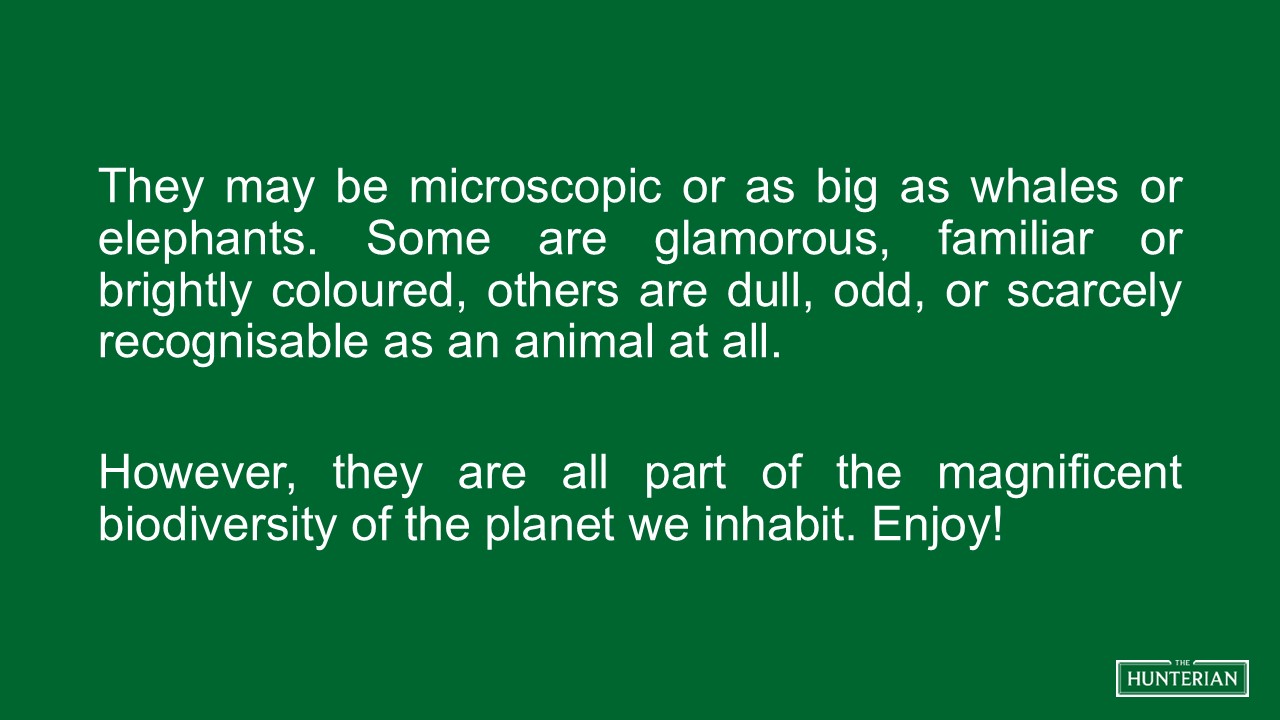 They may be microscopic or as big as whales or elephants. Some are glamorous, familiar or brightly coloured, others are dull, odd, or scarcely recognisable as an animal at all.

However, they are all part of the magnificent biodiversity of the planet we inhabit. Enjoy!

THE HUNTERIAN